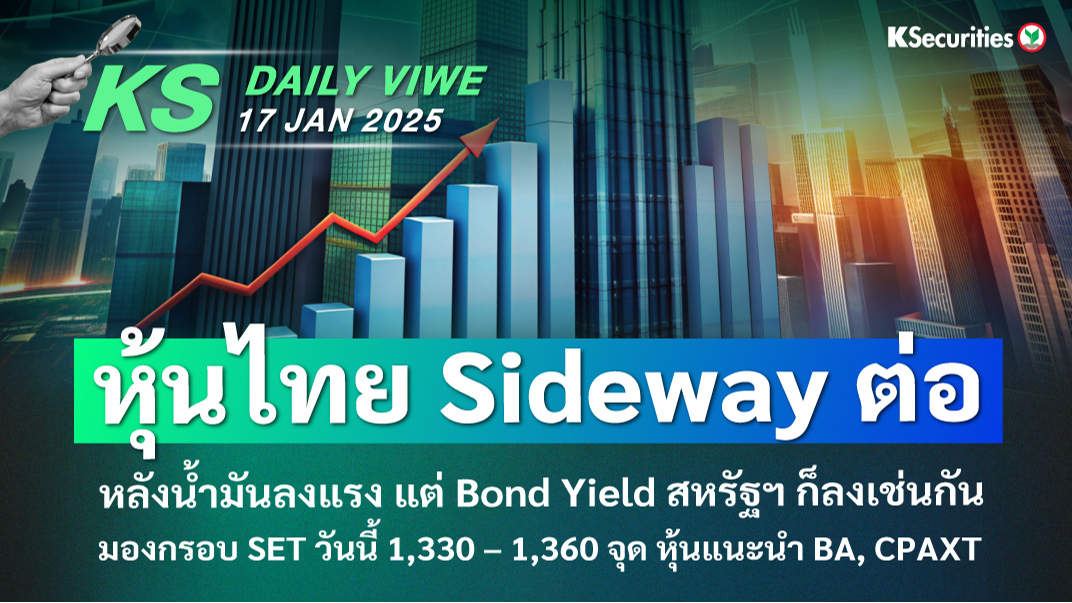 KSecurities

KS DAILY VIWE
17 JAN 2025

หุ้นไทย Sideway ต่อ

หลังน้ำมันลงแรง แต่ Bond Yield สหรัฐฯ ก็ลงเช่นกัน
มองกรอบ SET วันนี้ 1,330 – 1,360 จุด หุ้นแนะนำ BA, CPAXT